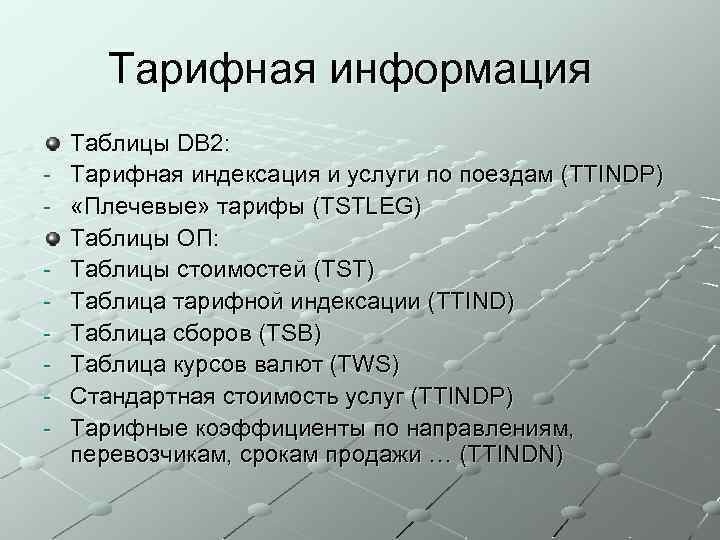 Тарифная информация

Таблицы DB2:
- Тарифная индексация и услуги по поездам (TTINDP)
- «Плечевые» тарифы (TSTLEG)

Таблицы ОП:
- Таблицы стоимостей (TST)
- Таблица тарифной индексации (TTIND)
- Таблица сборов (TSB)
- Таблица курсов валют (TWS)
- Стандартная стоимость услуг (TTINDP)
- Тарифные коэффициенты по направлениям, перевозчикам, срокам продажи … (TTINDN)